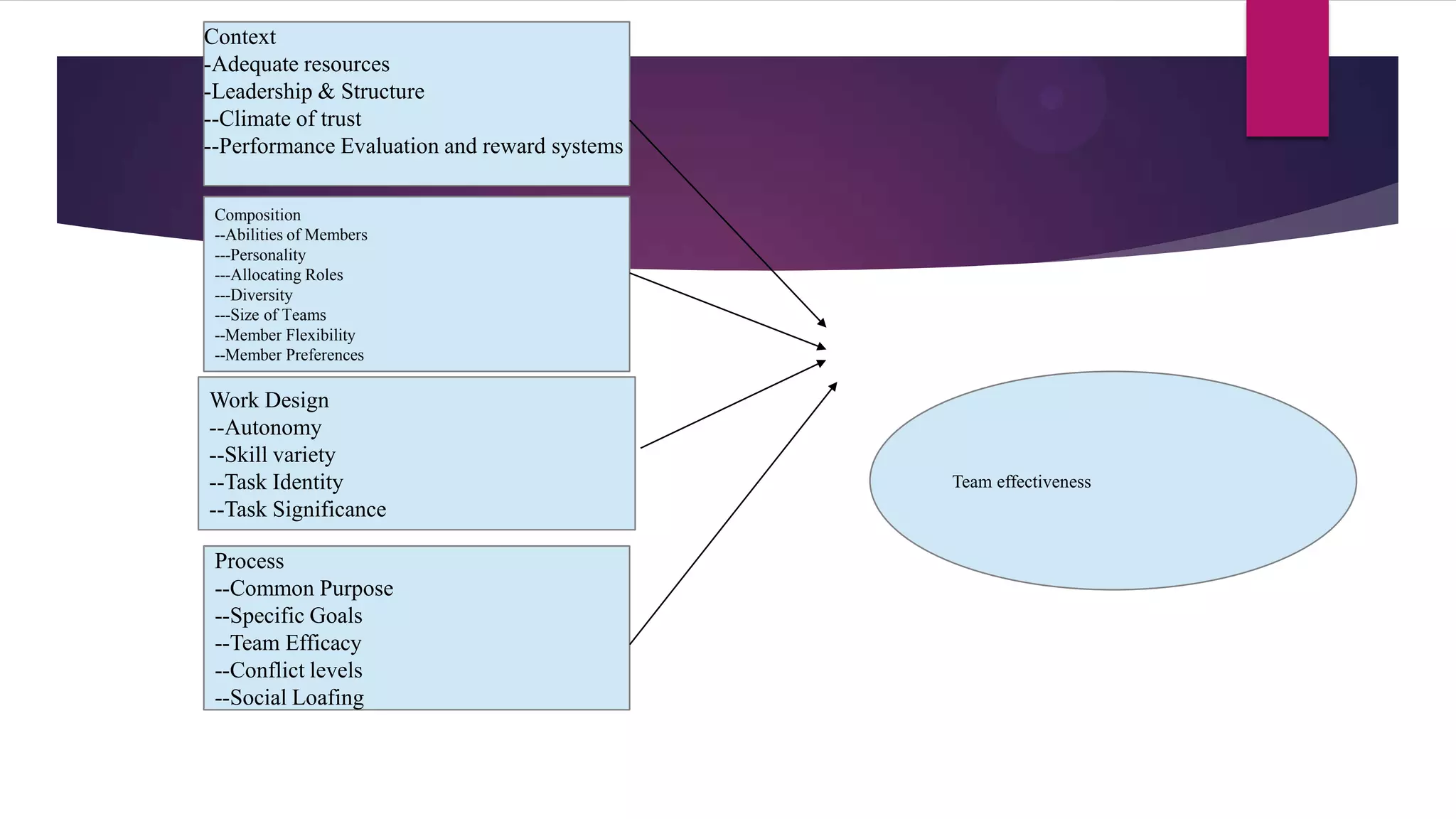 Context
-Adequate resources
-Leadership & Structure
--Climate of trust
--Performance Evaluation and reward systems

Composition
--Abilities of Members
---Personality
---Allocating Roles
---Diversity
---Size of Teams
--Member Flexibility
--Member Preferences

Work Design
--Autonomy
--Skill variety
--Task Identity
--Task Significance

Process
--Common Purpose
--Specific Goals
--Team Efficacy
--Conflict levels
--Social Loafing

Team effectiveness